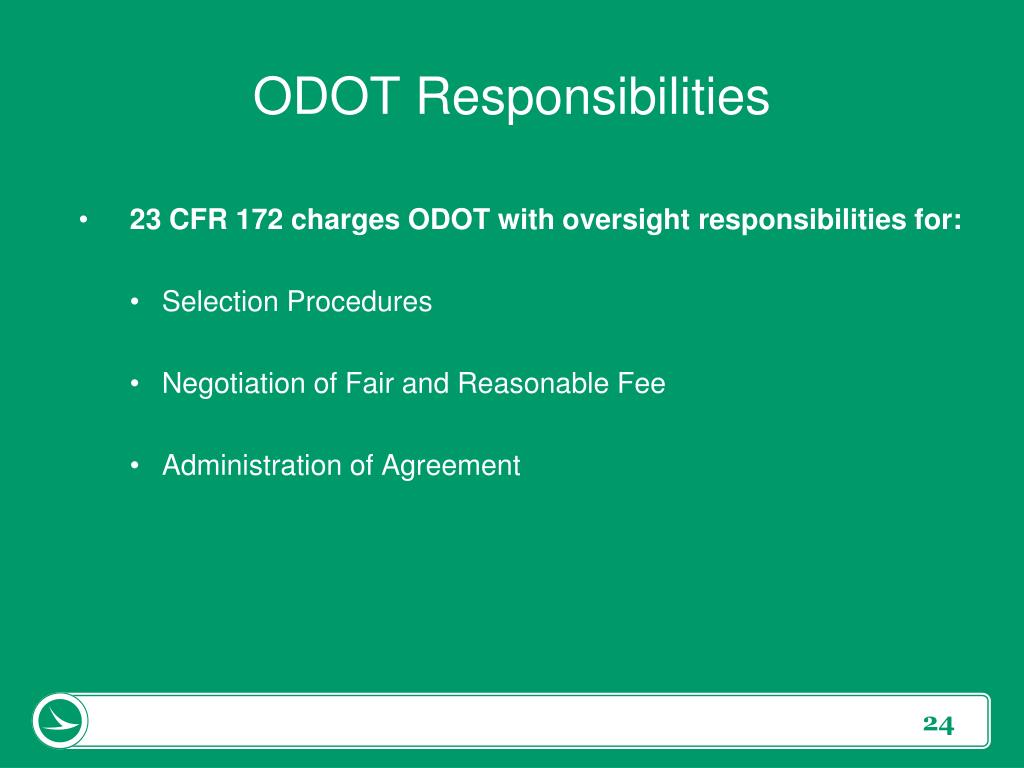 ODOT Responsibilities

• 23 CFR 172 charges ODOT with oversight responsibilities for:

• Selection Procedures

• Negotiation of Fair and Reasonable Fee

• Administration of Agreement

24